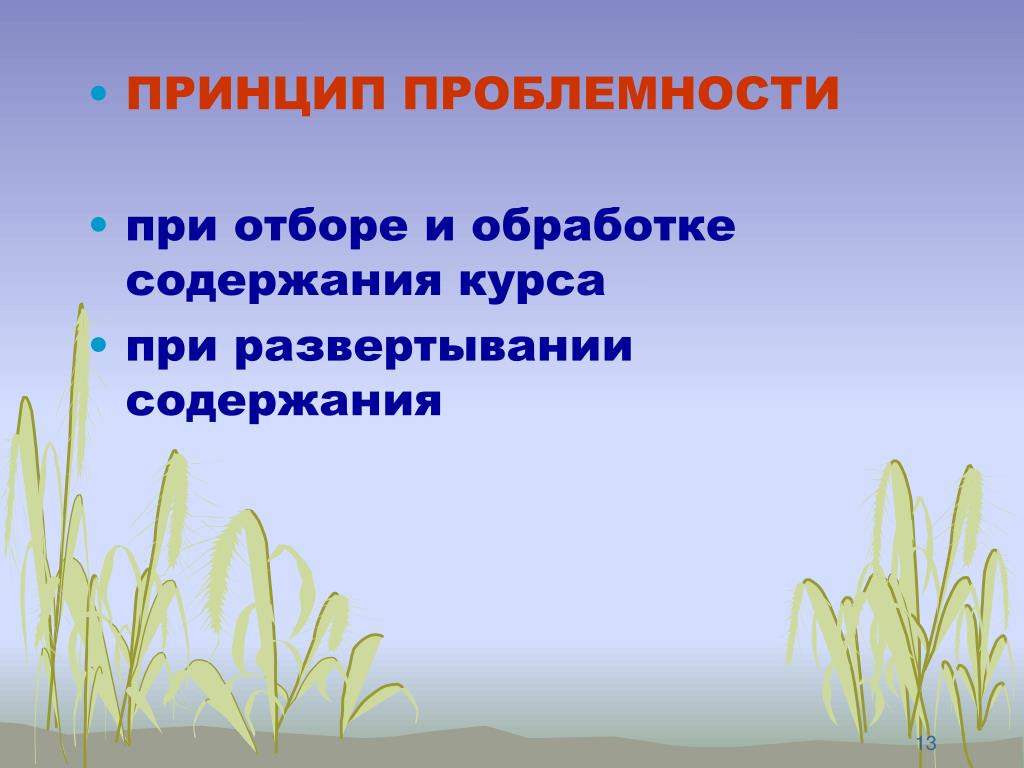 • ПРИНЦИП ПРОБЛЕМНОСТИ

• при отборе и обработке содержания курса

• при развертывании содержания

13